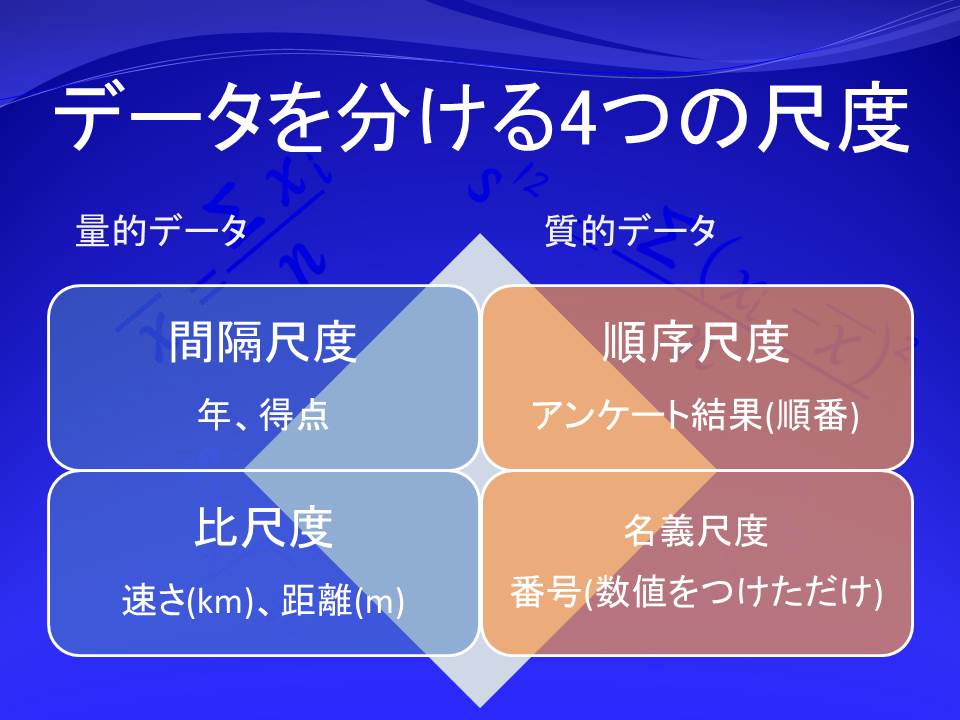 データを分ける4つの尺度

量的データ

質的データ

間隔尺度

年、得点

順序尺度

アンケート結果(順番)

比尺度

速さ(km)、距離(m)

名義尺度

番号(数値をつけただけ)